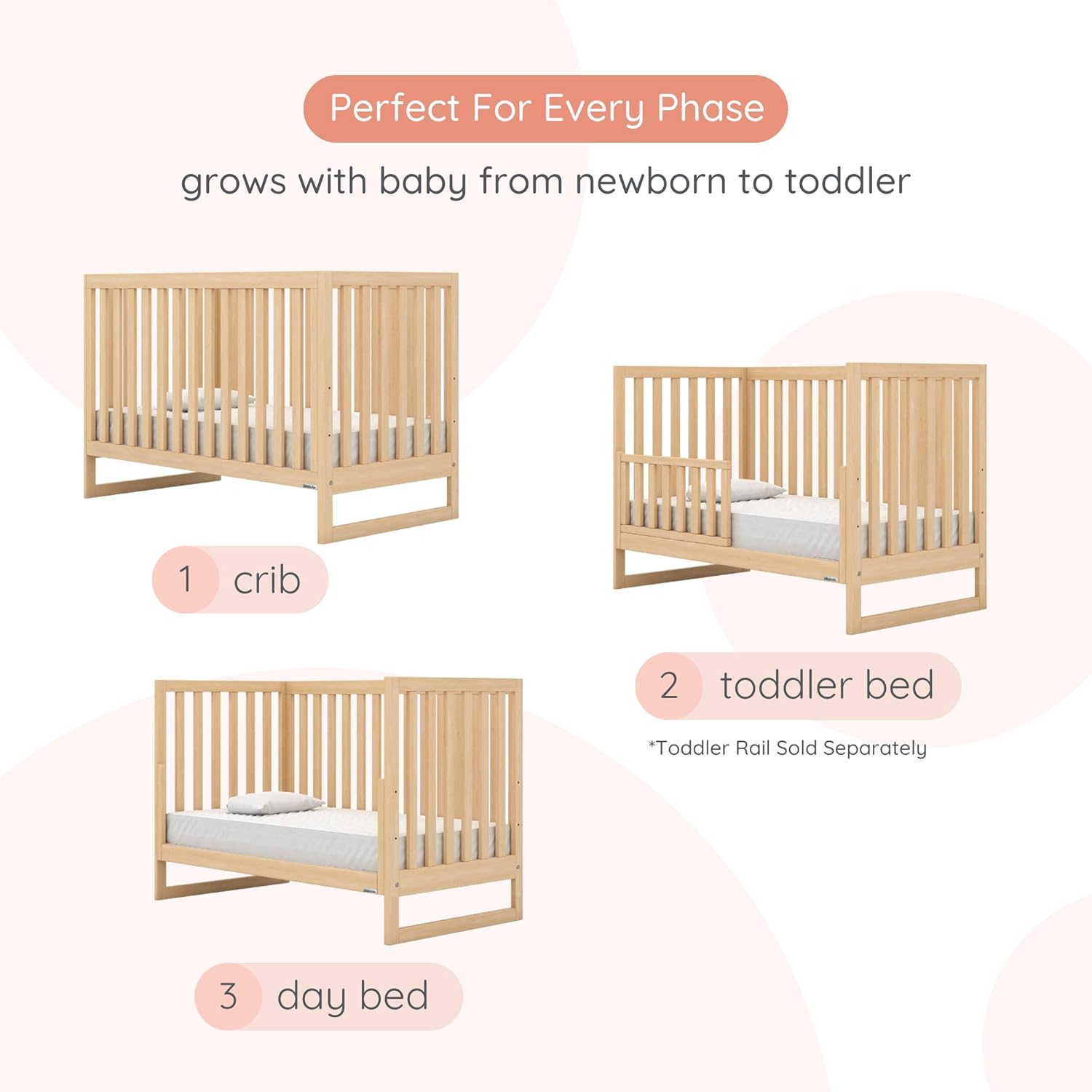 Perfect For Every Phase

grows with baby from newborn to toddler

1 crib

2 toddler bed

*Toddler Rail Sold Separately

3 day bed